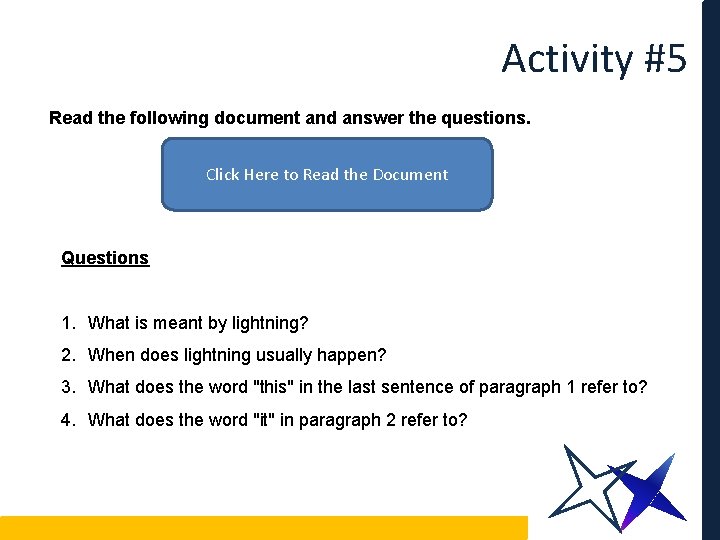 Activity #5

Read the following document and answer the questions.

Click Here to Read the Document

Questions

1. What is meant by lightning?
2. When does lightning usually happen?
3. What does the word "this" in the last sentence of paragraph 1 refer to?
4. What does the word "it" in paragraph 2 refer to?